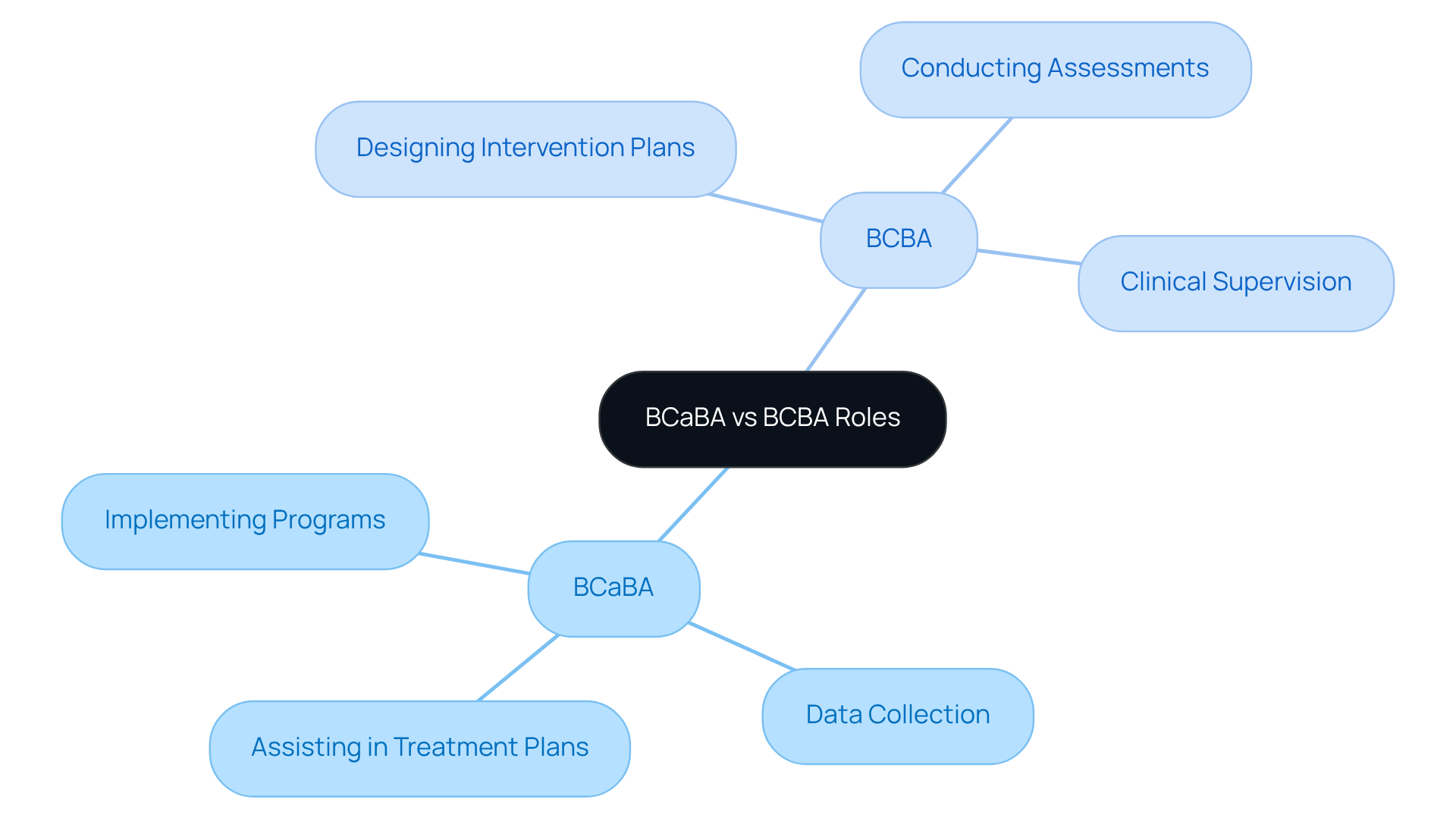 BCaBA vs BCBA Roles

BCBA

Conducting Assessments

Designing Intervention Plans

Clinical Supervision

BCaBA

Implementing Programs

Assisting in Treatment Plans

Data Collection